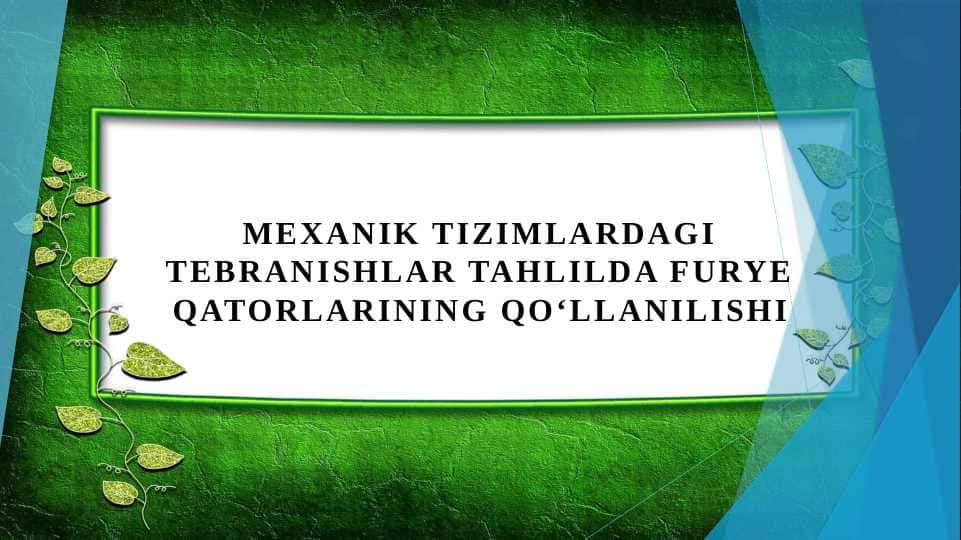 MEXANIK TIZIMLARDAGI TEBRANISHLAR TAHLILDA FURYE QATORLARINING QO‘LLANILISHI